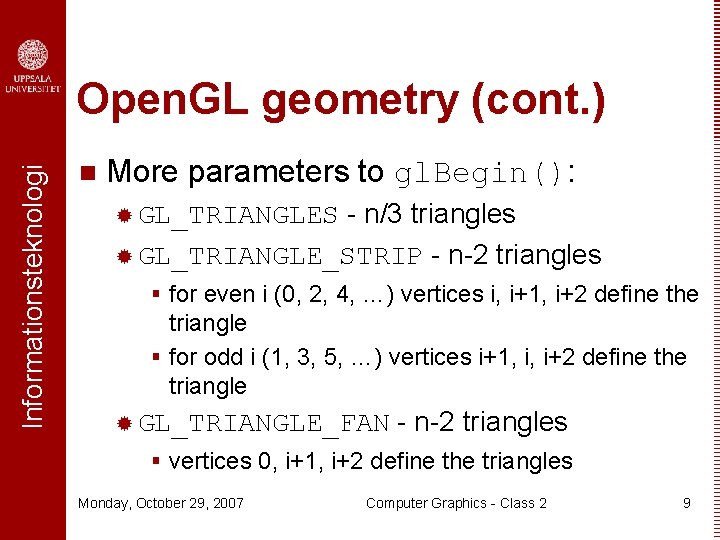 UPPSALA UNIVERSITET

Informationsteknologi

OpenGL geometry (cont.)

More parameters to glBegin():

GL_TRIANGLES - n/3 triangles

GL_TRIANGLE_STRIP - n-2 triangles

for even i (0, 2, 4, ...) vertices i, i+1, i+2 define the triangle

for odd i (1, 3, 5, ...) vertices i+1, i, i+2 define the triangle

GL_TRIANGLE_FAN - n-2 triangles

vertices 0, i+1, i+2 define the triangles

Monday, October 29, 2007

Computer Graphics - Class 2

9